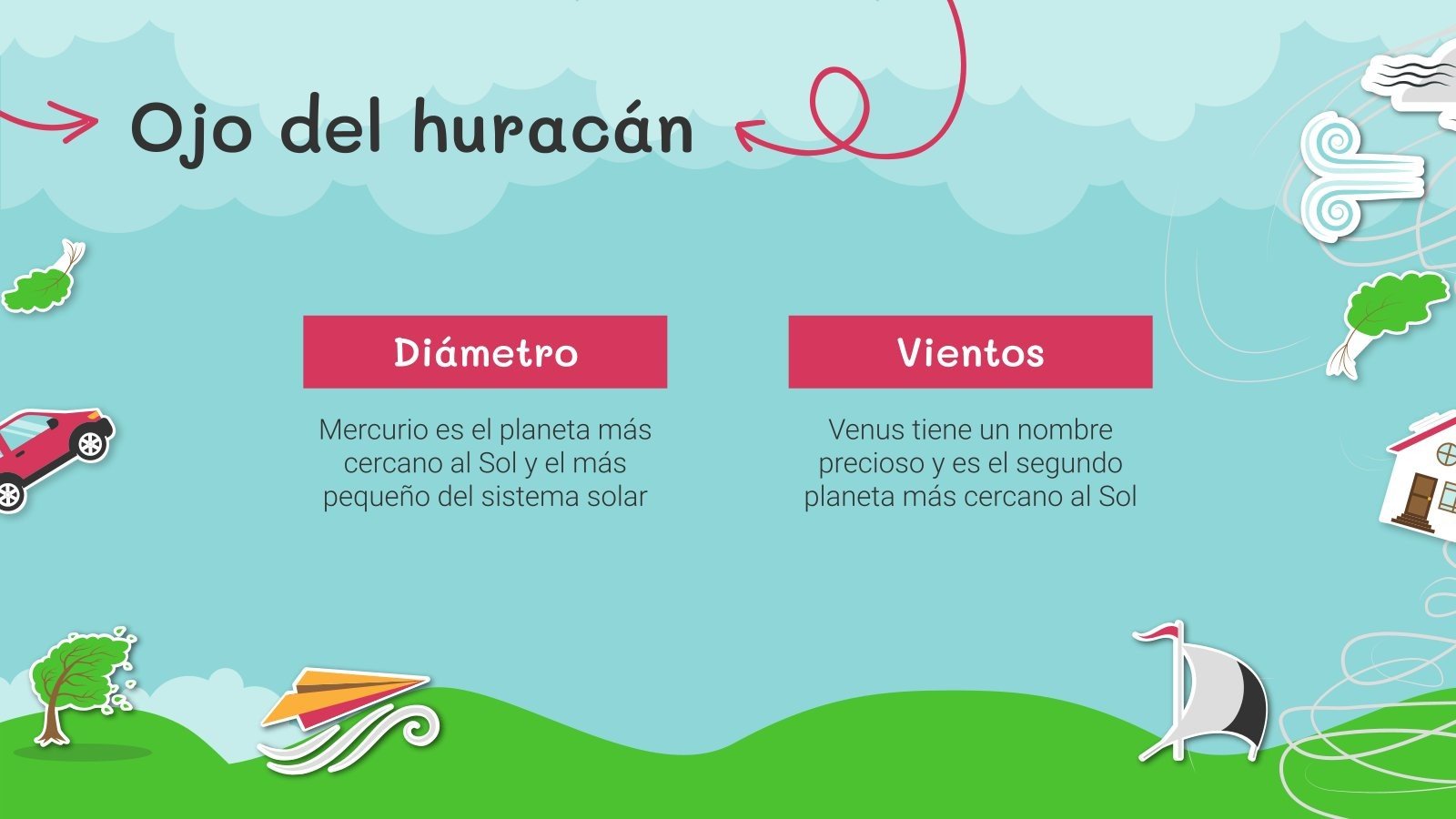 Ojo del huracán

Diámetro

Mercurio es el planeta más cercano al Sol y el más pequeño del sistema solar

Vientos

Venus tiene un nombre precioso y es el segundo planeta más cercano al Sol